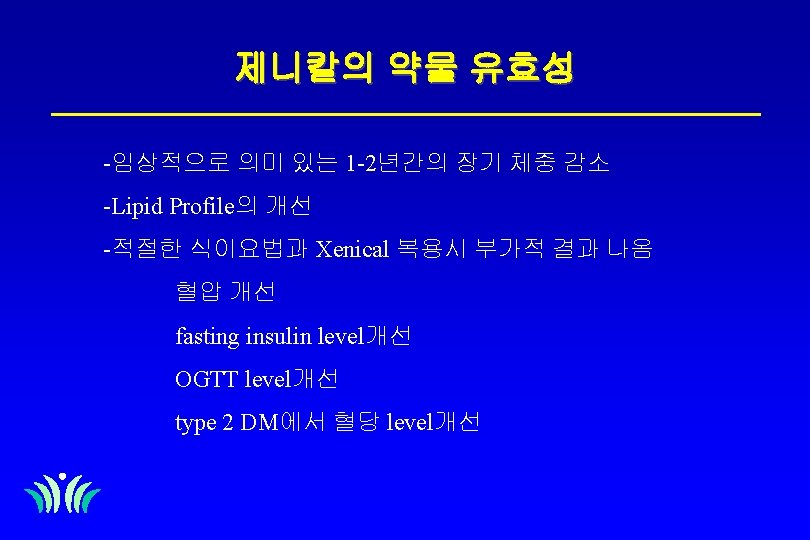 제니칼의 약물 유효성

-임상적으로 의미 있는 1-2년간의 장기 체중 감소

-Lipid Profile의 개선

-적절한 식이요법과 Xenical 복용시 부가적 결과 나옴

혈압 개선

fasting insulin level개선

OGTT level개선

type 2 DM에서 혈당 level개선